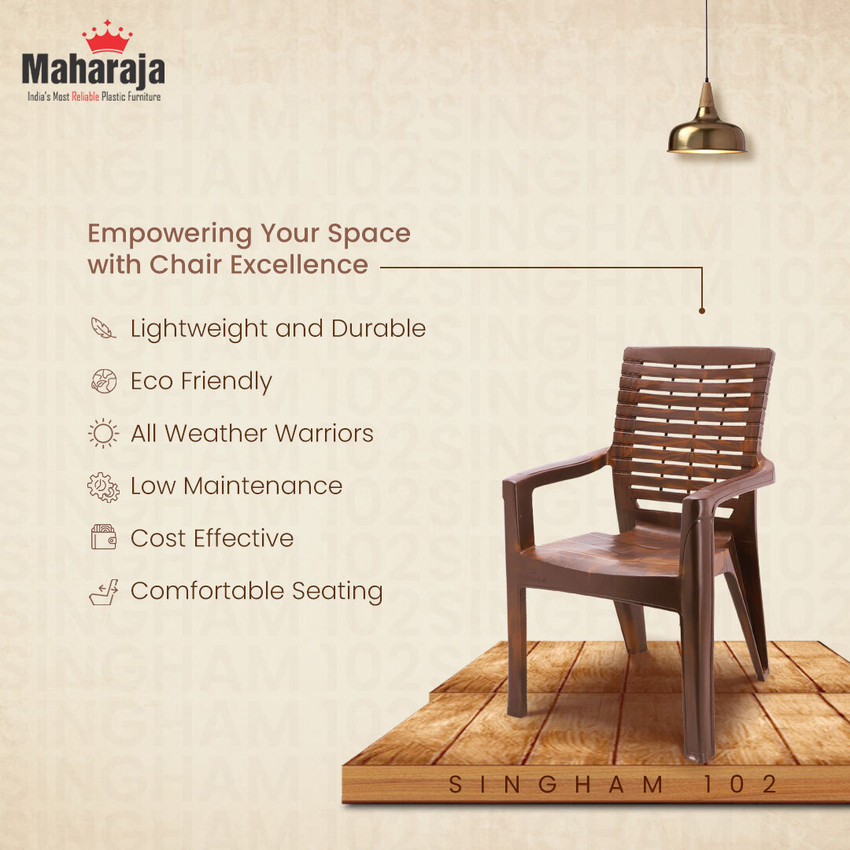 Maharaja
India's Most Reliable Plastic Furniture

Empowering Your Space with Chair Excellence

Lightweight and Durable

Eco Friendly

All Weather Warriors

Low Maintenance

Cost Effective

Comfortable Seating

SINGHAM 102